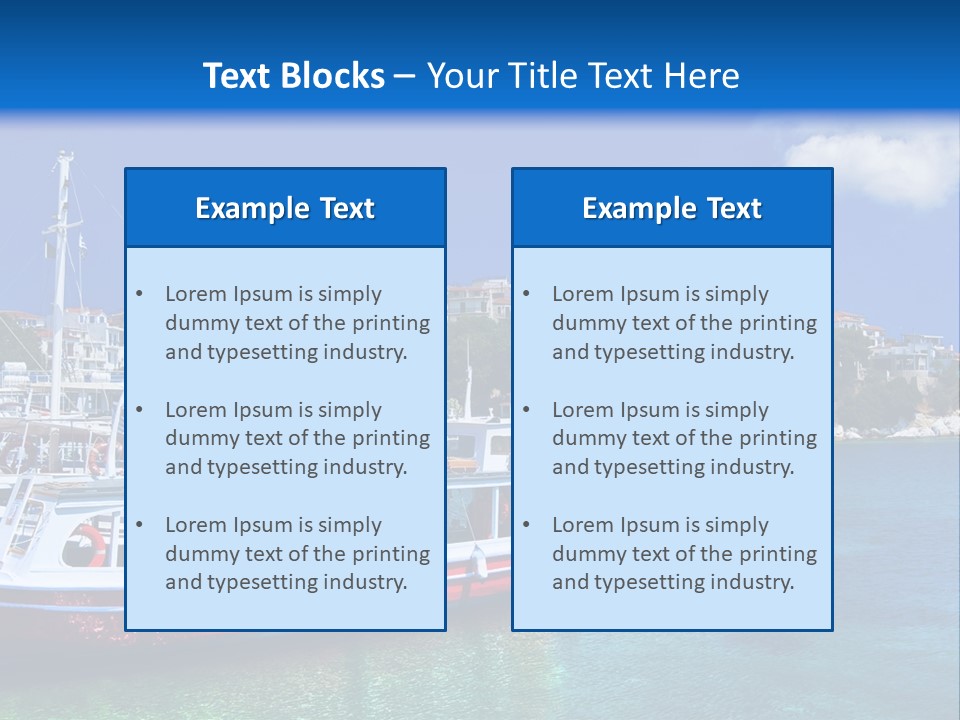 Text Blocks – Your Title Text Here

Example Text

• Lorem Ipsum is simply dummy text of the printing and typesetting industry.

• Lorem Ipsum is simply dummy text of the printing and typesetting industry.

• Lorem Ipsum is simply dummy text of the printing and typesetting industry.

Example Text

• Lorem Ipsum is simply dummy text of the printing and typesetting industry.

• Lorem Ipsum is simply dummy text of the printing and typesetting industry.

• Lorem Ipsum is simply dummy text of the printing and typesetting industry.